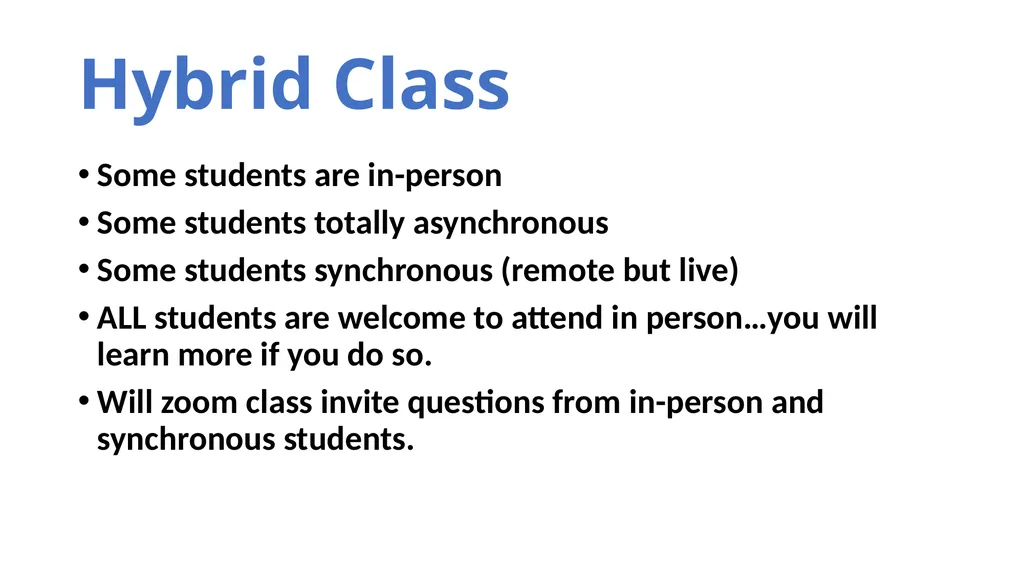 Hybrid Class

• Some students are in-person
• Some students totally asynchronous
• Some students synchronous (remote but live)
• ALL students are welcome to attend in person…you will learn more if you do so.
• Will zoom class invite questions from in-person and synchronous students.